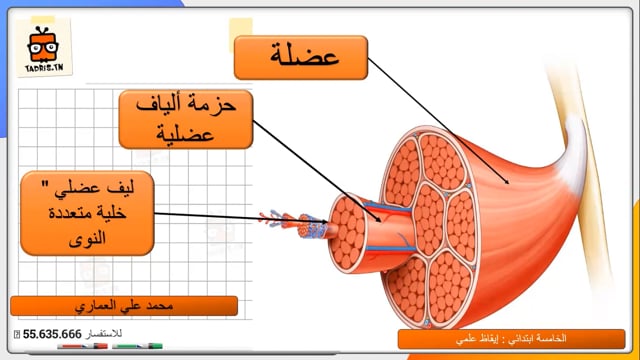 TADRIS.TN

عضلة

حزمة ألياف عضلية

ليف عضلي " خلية متعددة النوى

محمد علي العماري

للاستفسار 55.635.666

الخامسة ابتدائي : إيقاظ علمي